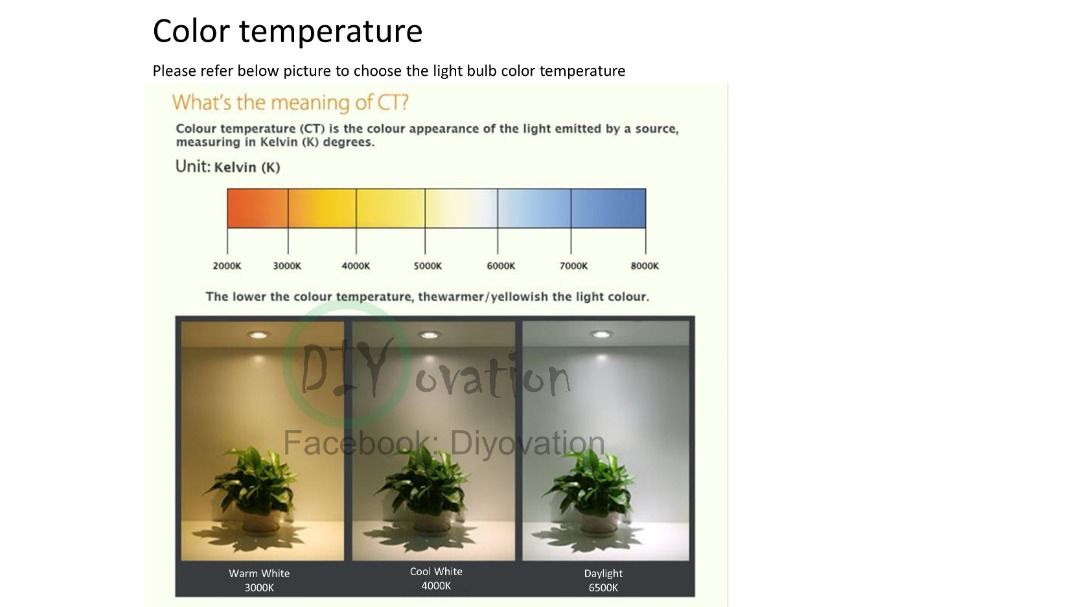 Color temperature

Please refer below picture to choose the light bulb color temperature

What's the meaning of CT?

Colour temperature (CT) is the colour appearance of the light emitted by a source, measuring in Kelvin (K) degrees.

Unit: Kelvin (K)

2000K 3000K 4000K 5000K 6000K 7000K 8000K

The lower the colour temperature, thewarmer/yellowish the light colour.

DIYovation

Facebook: Diyovation

Warm White 3000K

Cool White 4000K

Daylight 6500K